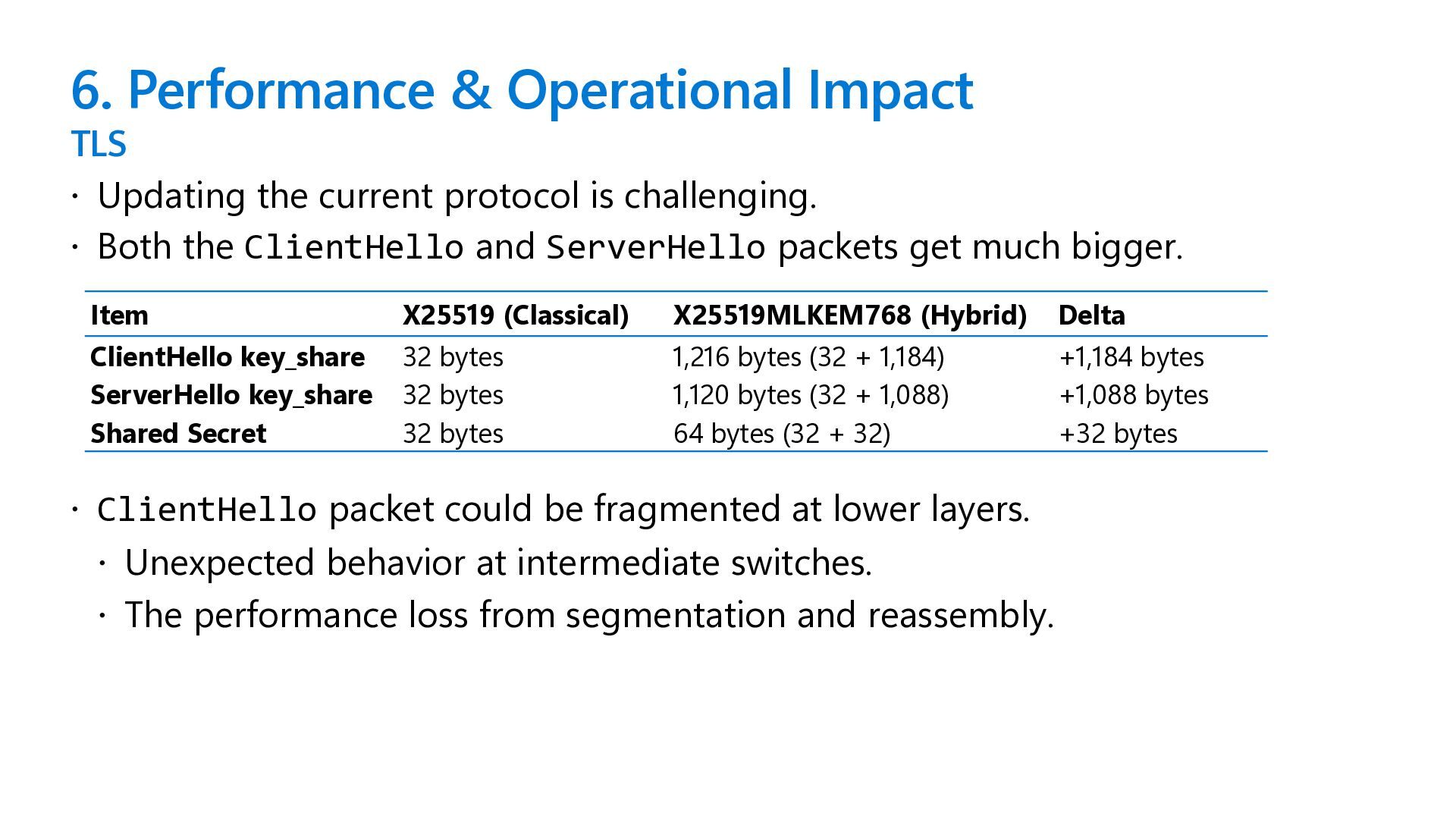 6. Performance & Operational Impact
TLS

· Updating the current protocol is challenging.
· Both the ClientHello and ServerHello packets get much bigger.

| Item | X25519 (Classical) | X25519MLKEM768 (Hybrid) | Delta |
|---|---|---|---|
| ClientHello key_share | 32 bytes | 1,216 bytes (32 + 1,184) | +1,184 bytes |
| ServerHello key_share | 32 bytes | 1,120 bytes (32 + 1,088) | +1,088 bytes |
| Shared Secret | 32 bytes | 64 bytes (32 + 32) | +32 bytes |

· ClientHello packet could be fragmented at lower layers.
  · Unexpected behavior at intermediate switches.
  · The performance loss from segmentation and reassembly.